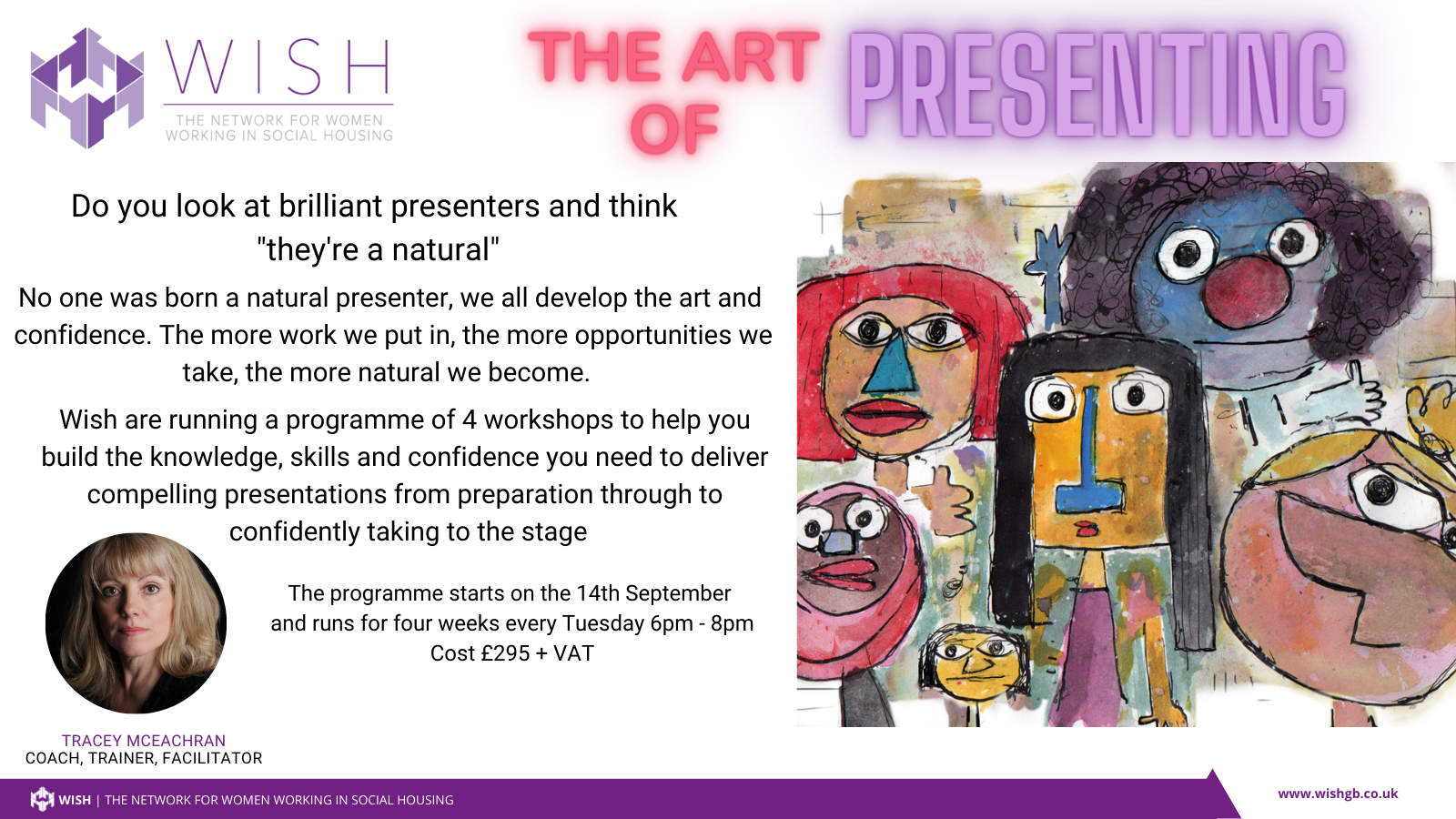 WISH
THE NETWORK FOR WOMEN WORKING IN SOCIAL HOUSING

THE ART OF PRESENTING

Do you look at brilliant presenters and think "they're a natural"

No one was born a natural presenter, we all develop the art and confidence. The more work we put in, the more opportunities we take, the more natural we become.

Wish are running a programme of 4 workshops to help you build the knowledge, skills and confidence you need to deliver compelling presentations from preparation through to confidently taking to the stage

The programme starts on the 14th September and runs for four weeks every Tuesday 6pm - 8pm
Cost £295 + VAT

TRACEY MCEACHRAN
COACH, TRAINER, FACILITATOR

WISH | THE NETWORK FOR WOMEN WORKING IN SOCIAL HOUSING

www.wishgb.co.uk